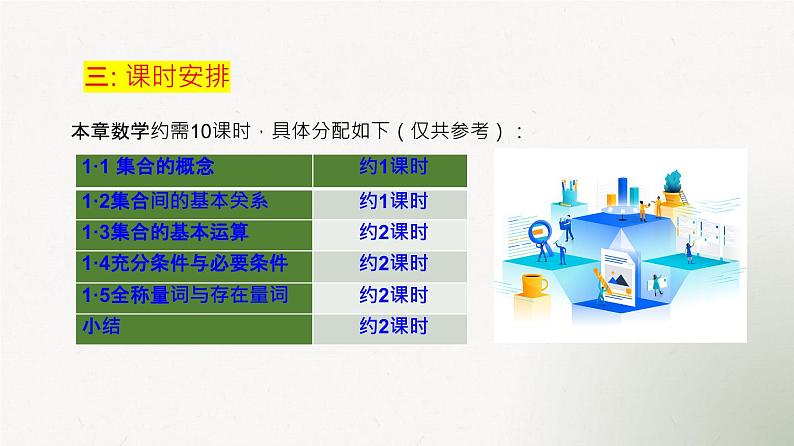 三: 课时安排

本章数学约需10课时，具体分配如下（仅共参考）：

| 1·1 集合的概念 | 约1课时 |
|---|---|
| 1·2集合间的基本关系 | 约1课时 |
| 1·3集合的基本运算 | 约2课时 |
| 1·4充分条件与必要条件 | 约2课时 |
| 1·5全称量词与存在量词 | 约2课时 |
| 小结 | 约2课时 |